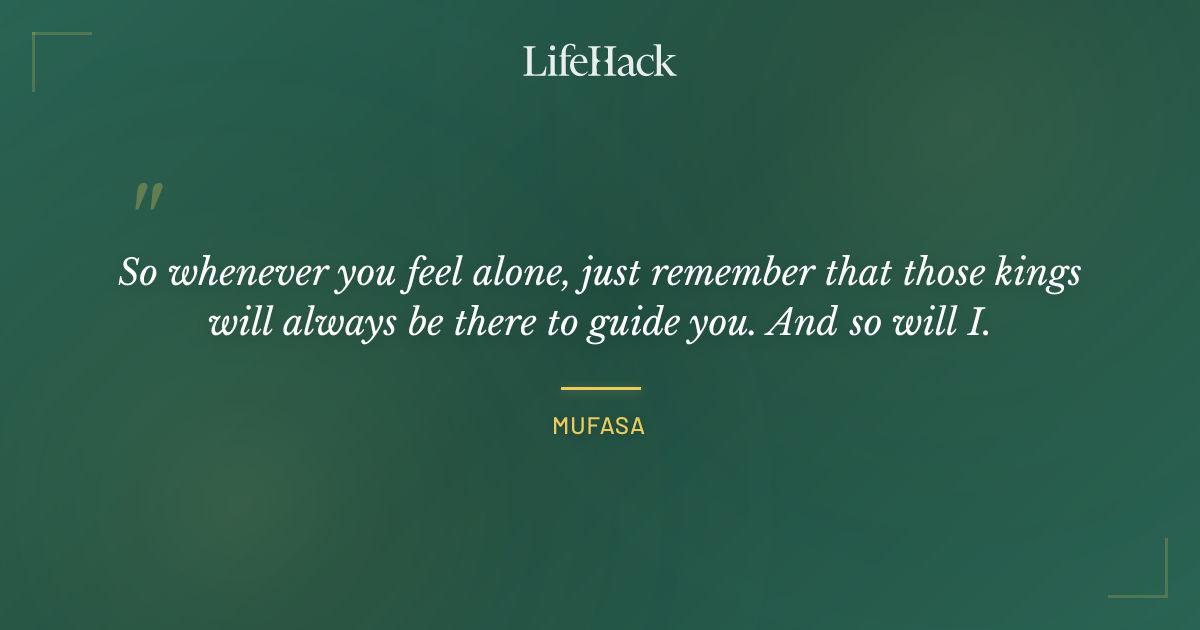 LifeHack

"

So whenever you feel alone, just remember that those kings will always be there to guide you. And so will I.

MUFASA